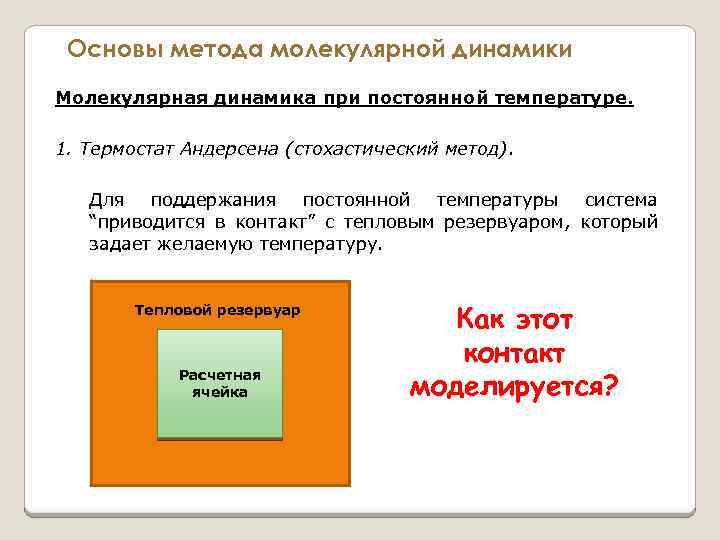 Основы метода молекулярной динамики

Молекулярная динамика при постоянной температуре.

1. Термостат Андерсена (стохастический метод).

Для поддержания постоянной температуры система “приводится в контакт” с тепловым резервуаром, который задает желаемую температуру.

Тепловой резервуар

Расчетная ячейка

Как этот контакт моделируется?